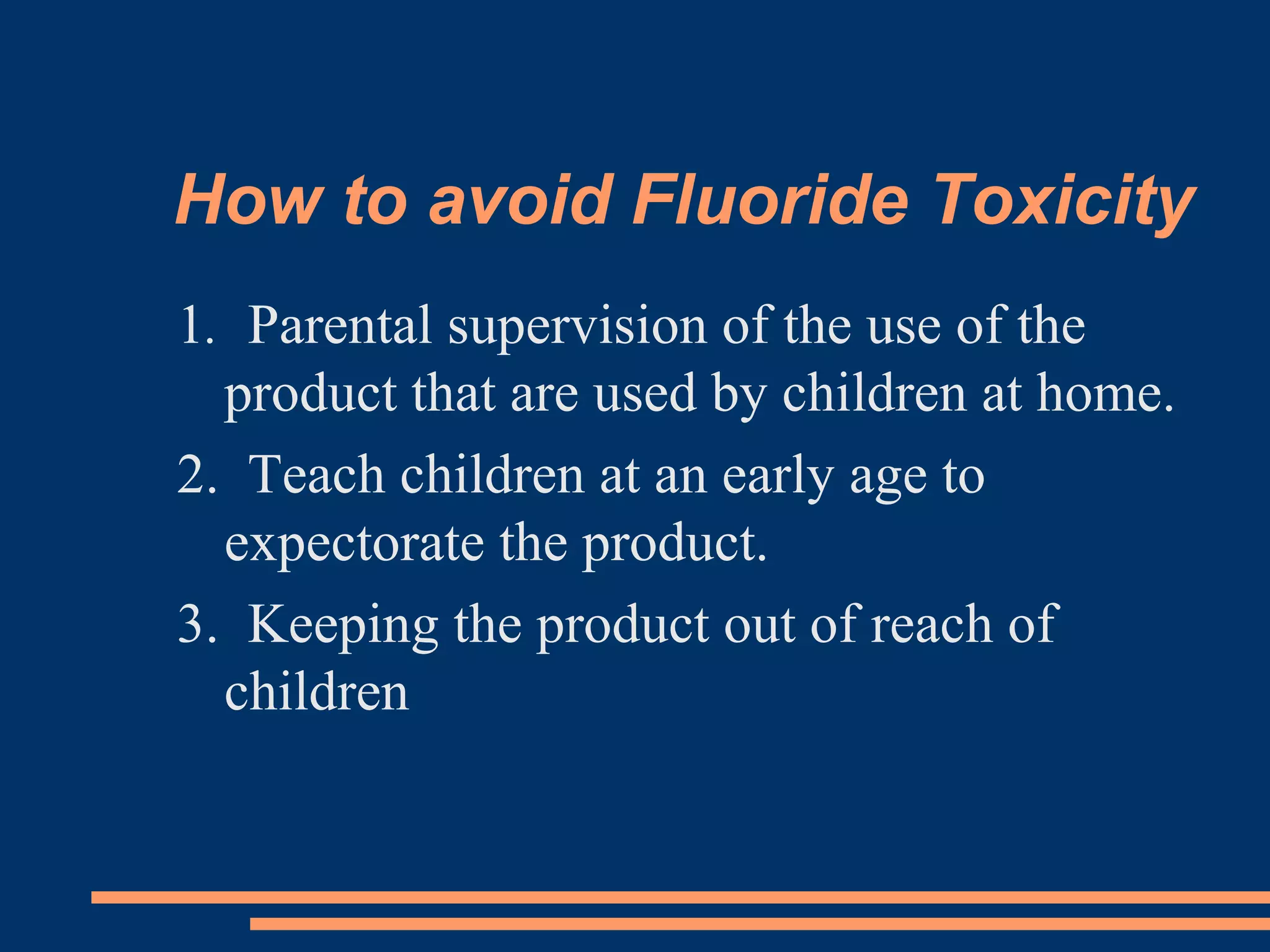 How to avoid Fluoride Toxicity

1. Parental supervision of the use of the product that are used by children at home.
2. Teach children at an early age to expectorate the product.
3. Keeping the product out of reach of children